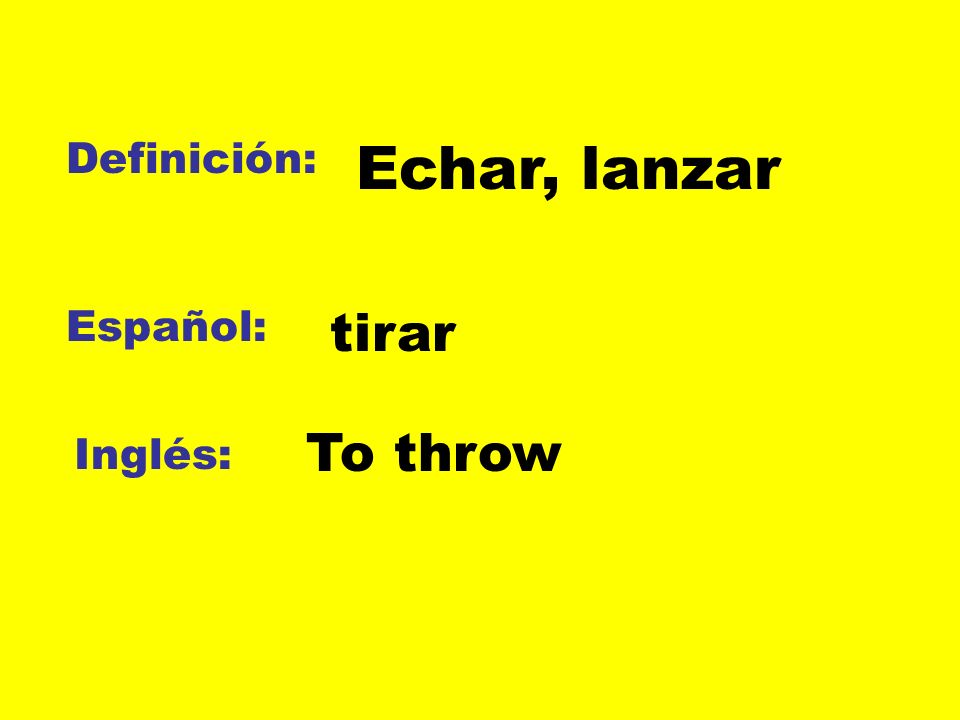 Definición: Echar, lanzar

Español: tirar

Inglés: To throw